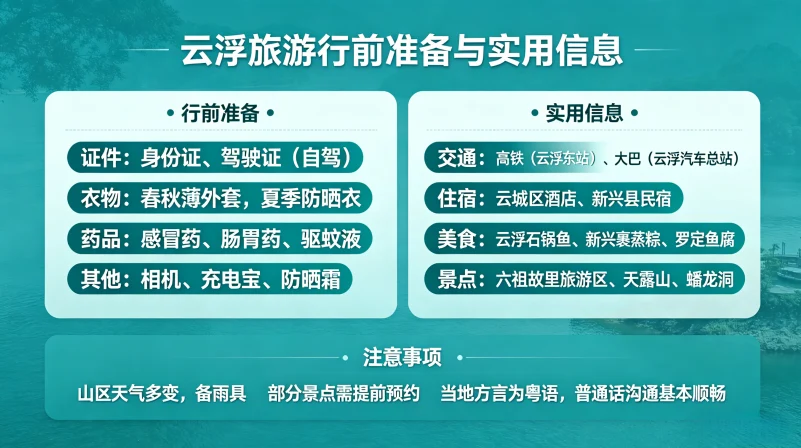 云浮旅游行前准备与实用信息

• 行前准备 •

证件：身份证、驾驶证（自驾）

衣物：春秋薄外套，夏季防晒衣

药品：感冒药、肠胃药、驱蚊液

其他：相机、充电宝、防晒霜

• 实用信息 •

交通：高铁（云浮东站）、大巴（云浮汽车总站）

住宿：云城区酒店、新兴县民宿

美食：云浮石锅鱼、新兴裹蒸粽、罗定鱼腐

景点：六祖故里旅游区、天露山、蟠龙洞

• 注意事项 •

山区天气多变，备雨具　部分景点需提前预约　当地方言为粤语，普通话沟通基本顺畅